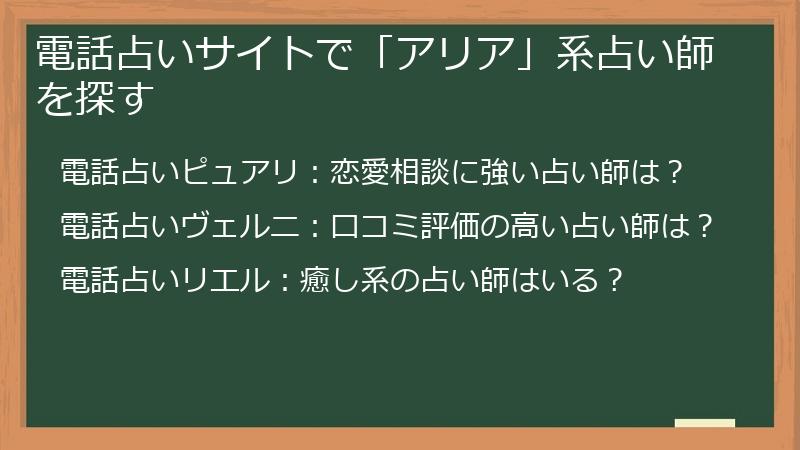 電話占いサイトで「アリア」系占い師を探す

電話占いピュアリ：恋愛相談に強い占い師は？

電話占いヴェルニ：口コミ評価の高い占い師は？

電話占いリエル：癒し系の占い師はいる？